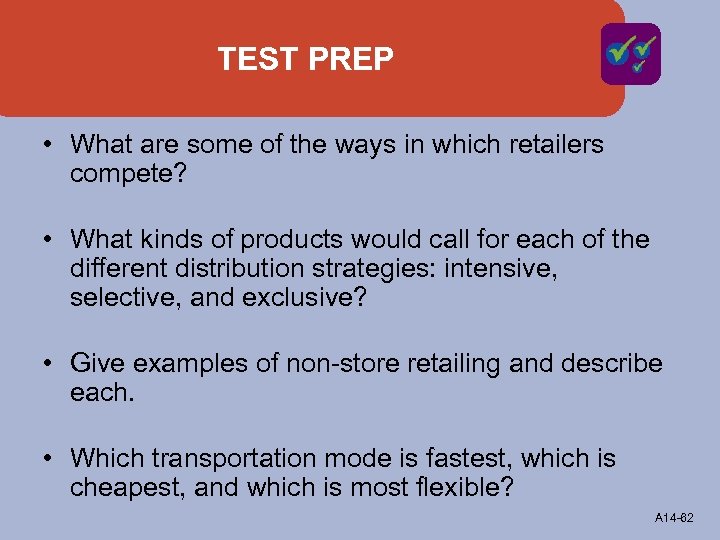 TEST PREP

• What are some of the ways in which retailers compete?

• What kinds of products would call for each of the different distribution strategies: intensive, selective, and exclusive?

• Give examples of non-store retailing and describe each.

• Which transportation mode is fastest, which is cheapest, and which is most flexible?

A14-62